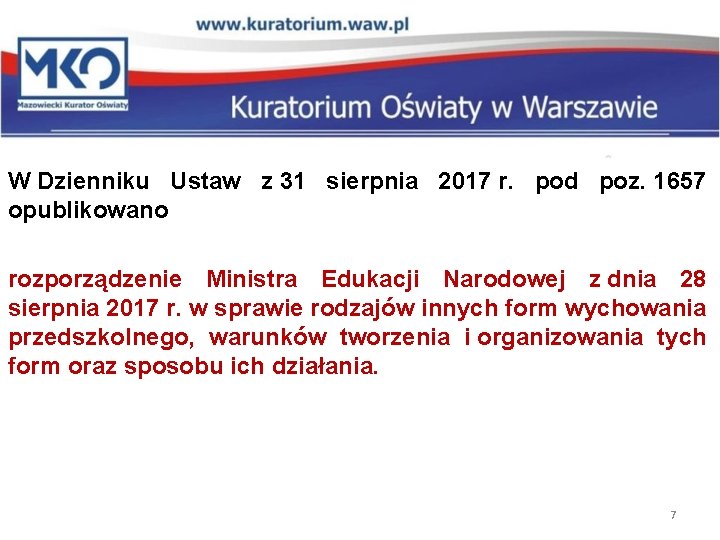 www.kuratorium.waw.pl

MKO
Mazowiecki Kurator Oświaty

Kuratorium Oświaty w Warszawie

W Dzienniku Ustaw z 31 sierpnia 2017 r. pod poz. 1657 opublikowano

rozporządzenie Ministra Edukacji Narodowej z dnia 28 sierpnia 2017 r. w sprawie rodzajów innych form wychowania przedszkolnego, warunków tworzenia i organizowania tych form oraz sposobu ich działania.

7